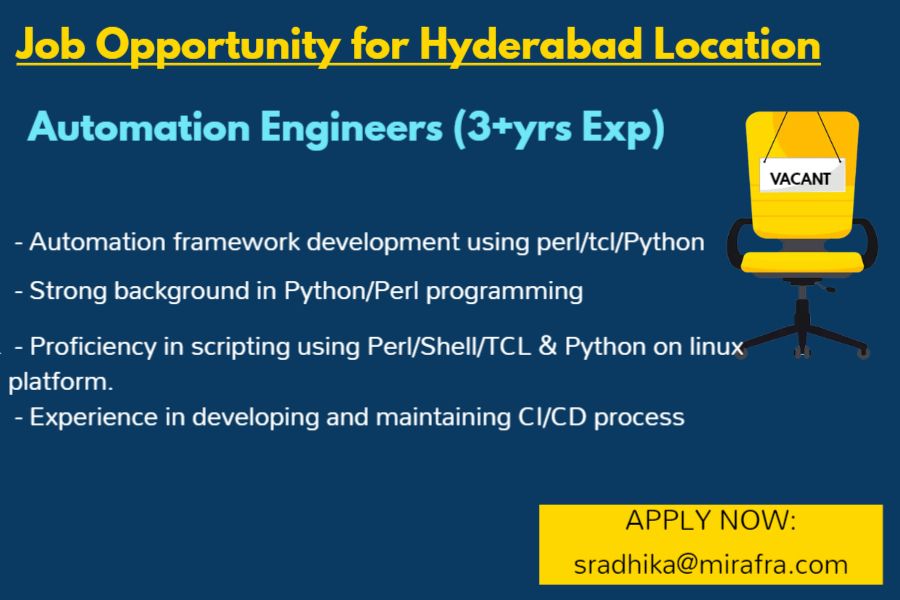 Job Opportunity for Hyderabad Location

Automation Engineers (3+yrs Exp)

VACANT

- Automation framework development using perl/tcl/Python

- Strong background in Python/Perl programming

- Proficiency in scripting using Perl/Shell/TCL & Python on linux platform.

- Experience in developing and maintaining CI/CD process

APPLY NOW:
sradhika@mirafra.com